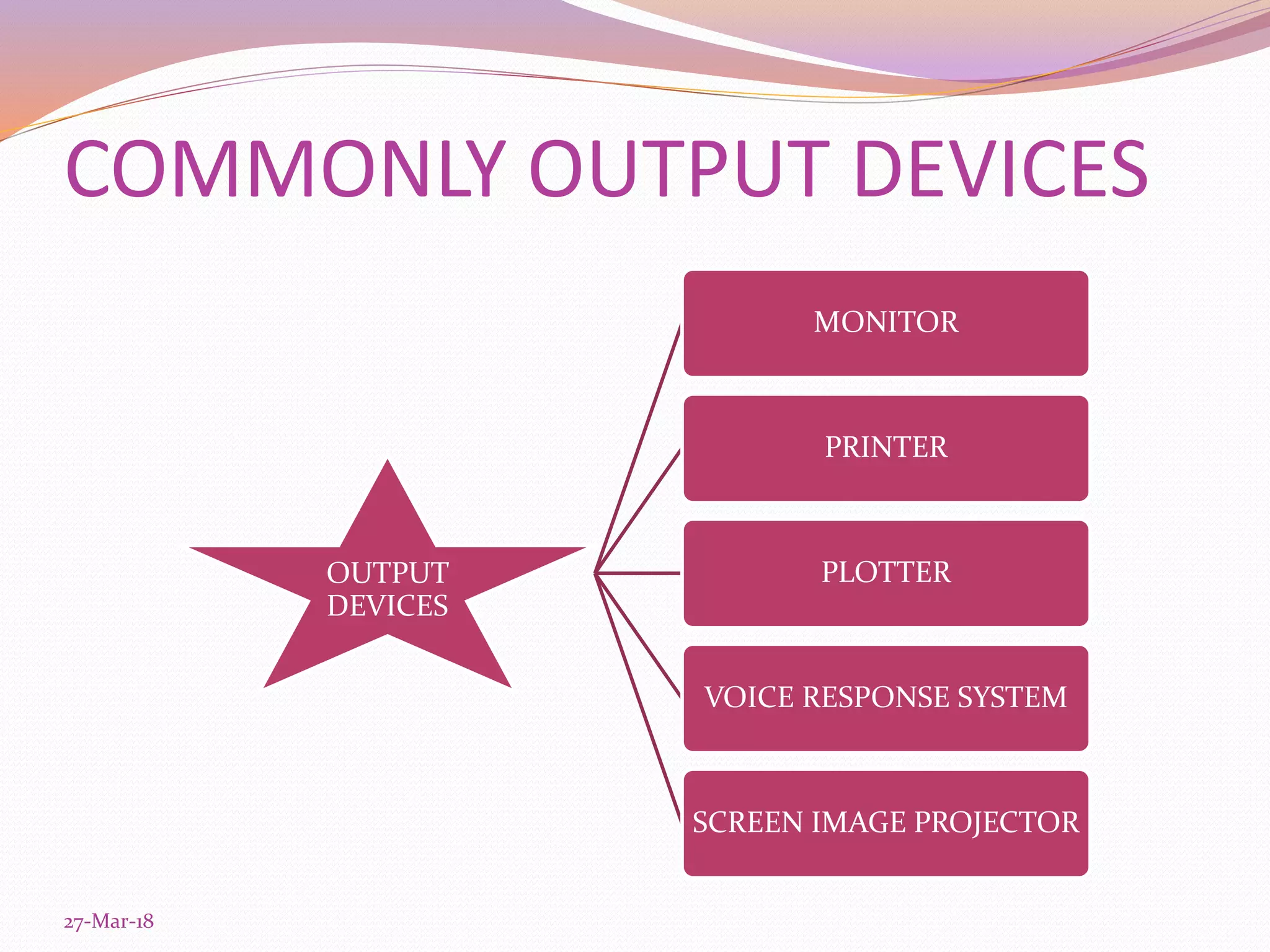 COMMONLY OUTPUT DEVICES

OUTPUT DEVICES

MONITOR

PRINTER

PLOTTER

VOICE RESPONSE SYSTEM

SCREEN IMAGE PROJECTOR

27-Mar-18